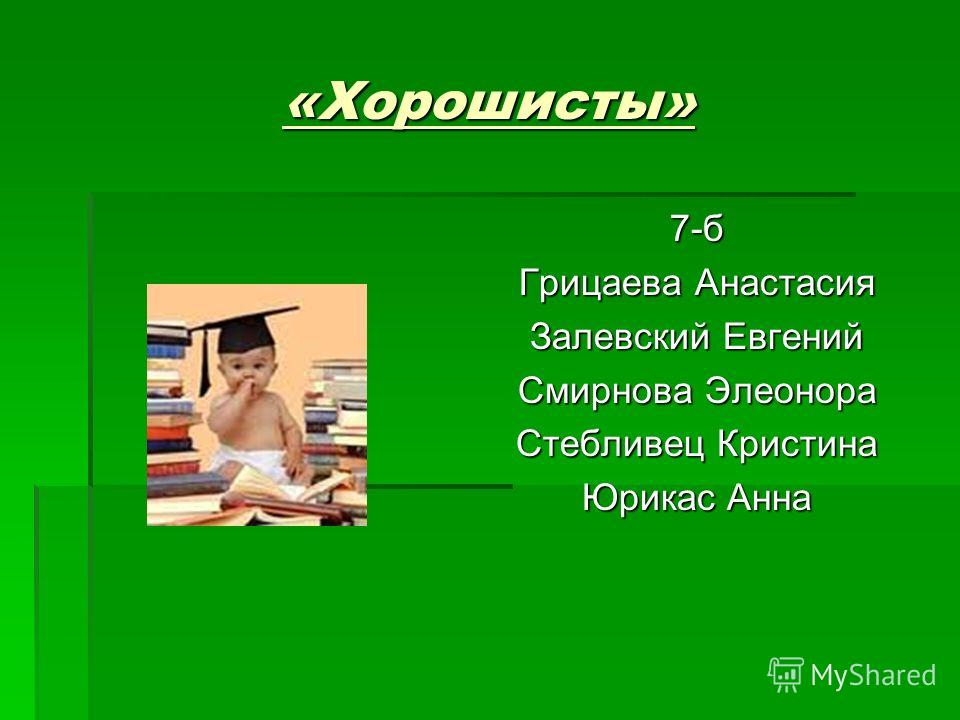 «Хорошисты»

7-б
Грицаева Анастасия
Залевский Евгений
Смирнова Элеонора
Стебливец Кристина
Юрикас Анна

MyShared